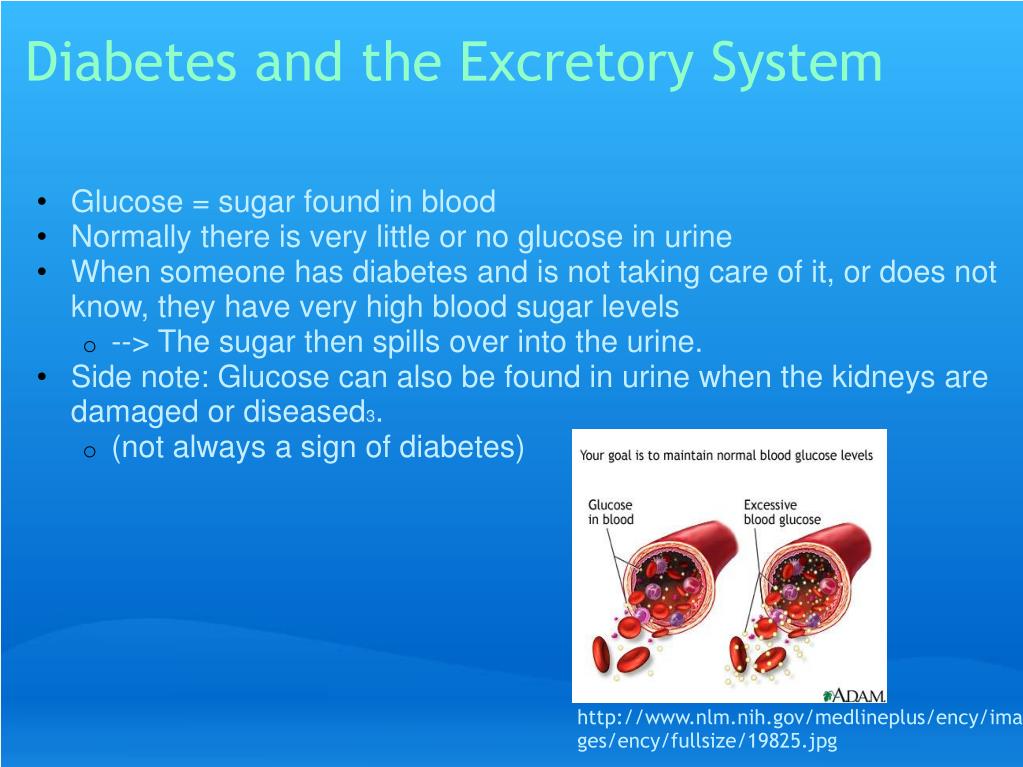 Diabetes and the Excretory System

• Glucose = sugar found in blood
• Normally there is very little or no glucose in urine
• When someone has diabetes and is not taking care of it, or does not know, they have very high blood sugar levels
  o --> The sugar then spills over into the urine.
• Side note: Glucose can also be found in urine when the kidneys are damaged or diseased3.
  o (not always a sign of diabetes)

Your goal is to maintain normal blood glucose levels

Glucose in blood

Excessive blood glucose

ADAM.

http://www.nlm.nih.gov/medlineplus/ency/images/ency/fullsize/19825.jpg